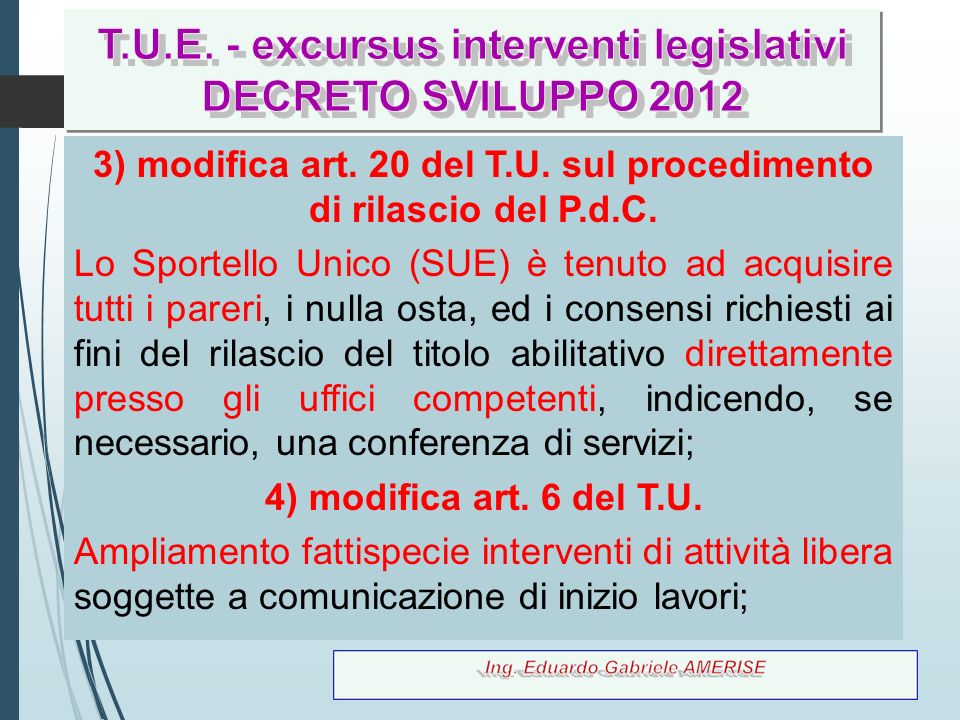 T.U.E. - excursus interventi legislativi
DECRETO SVILUPPO 2012

3) modifica art. 20 del T.U. sul procedimento di rilascio del P.d.C.

Lo Sportello Unico (SUE) è tenuto ad acquisire tutti i pareri, i nulla osta, ed i consensi richiesti ai fini del rilascio del titolo abilitativo direttamente presso gli uffici competenti, indicendo, se necessario, una conferenza di servizi;

4) modifica art. 6 del T.U.

Ampliamento fattispecie interventi di attività libera soggette a comunicazione di inizio lavori;

Ing. Eduardo Gabriele AMERISE